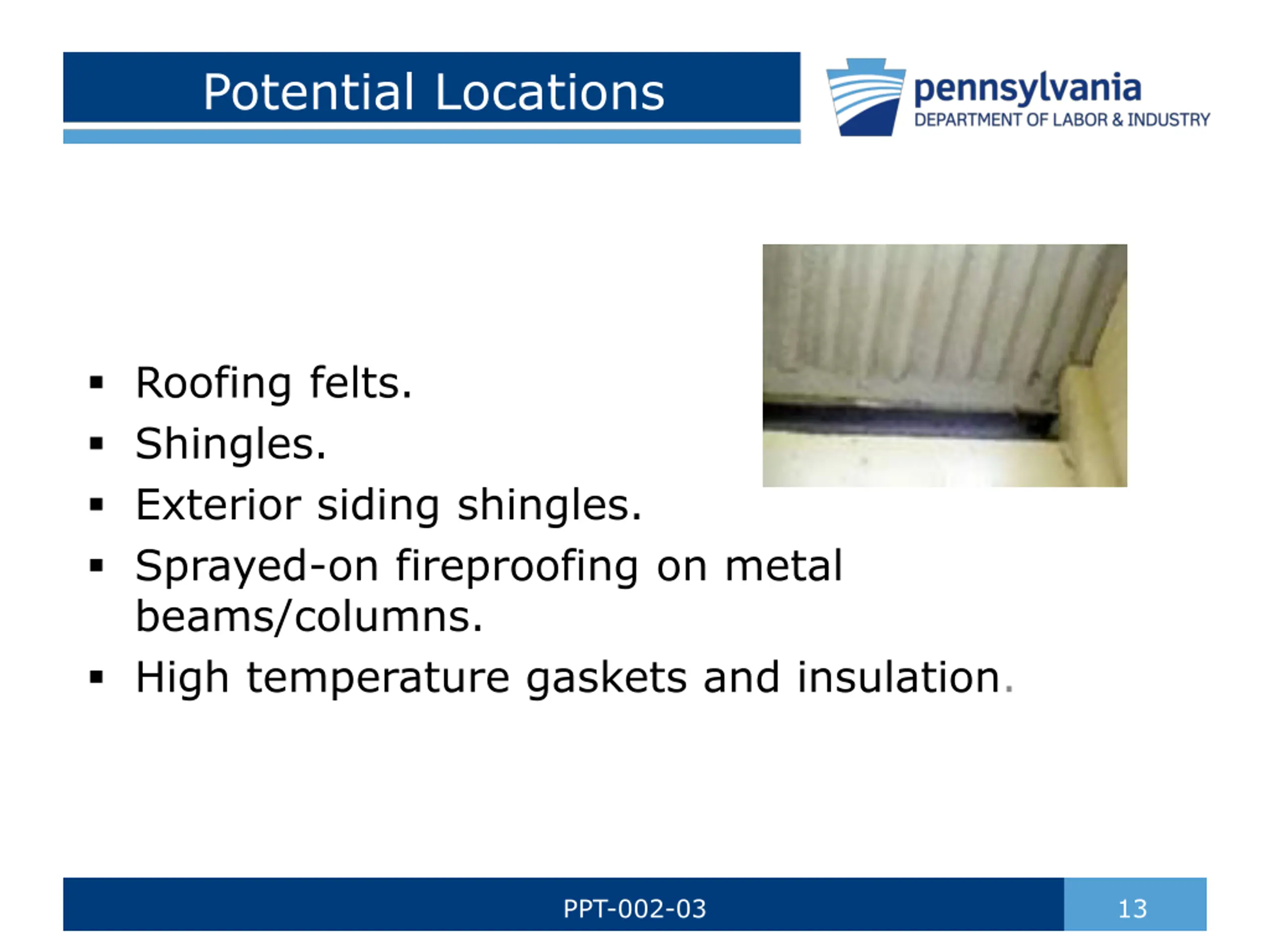 Potential Locations

pennsylvania
DEPARTMENT OF LABOR & INDUSTRY

▪ Roofing felts.
▪ Shingles.
▪ Exterior siding shingles.
▪ Sprayed-on fireproofing on metal beams/columns.
▪ High temperature gaskets and insulation.

PPT-002-03

13